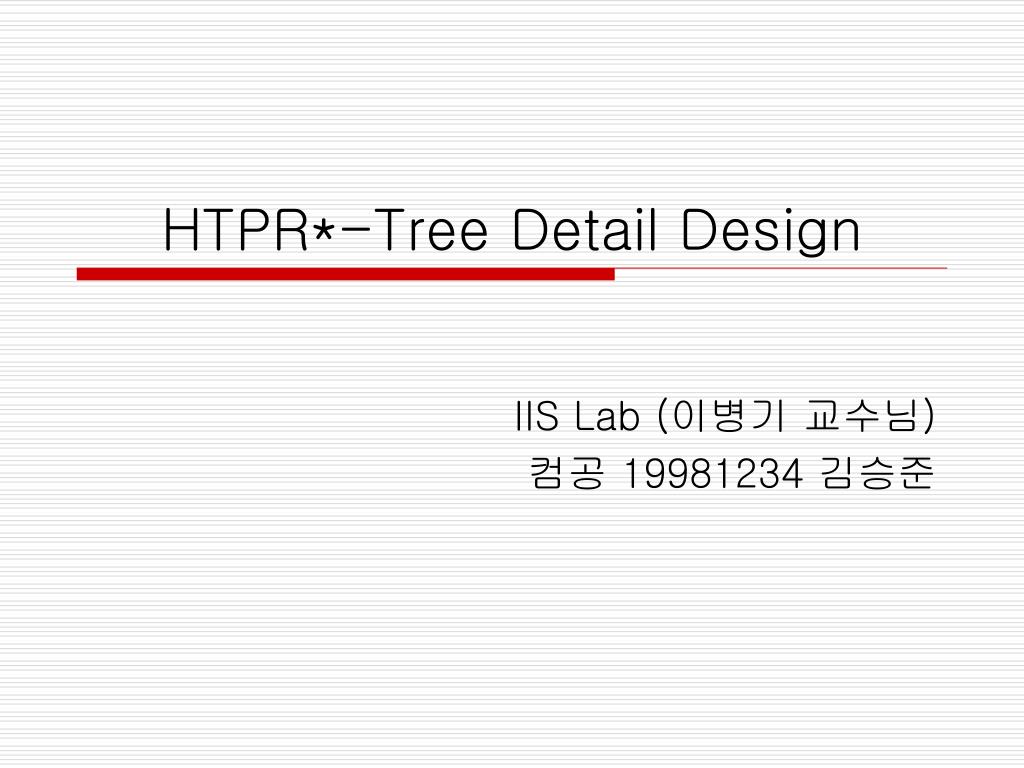 HTPR*-Tree Detail Design

IIS Lab (이병기 교수님)
컴공 19981234 김승준